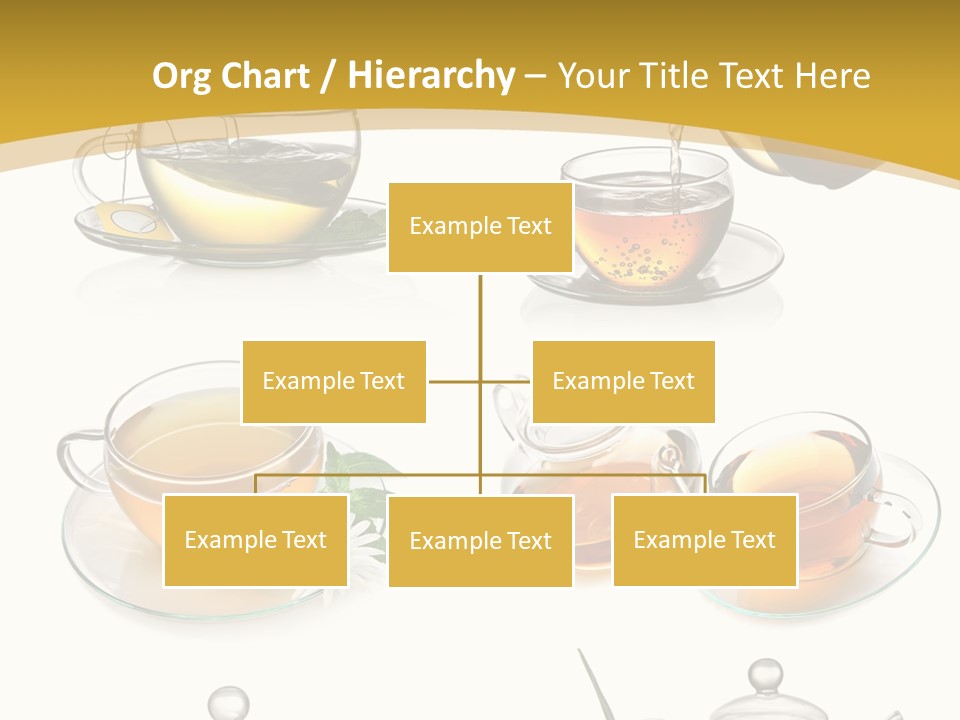 Org Chart / Hierarchy – Your Title Text Here

Example Text

Example Text

Example Text

Example Text

Example Text

Example Text